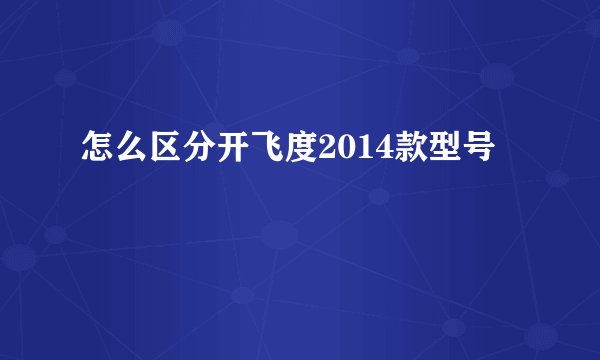 怎么区分开飞度2014款型号